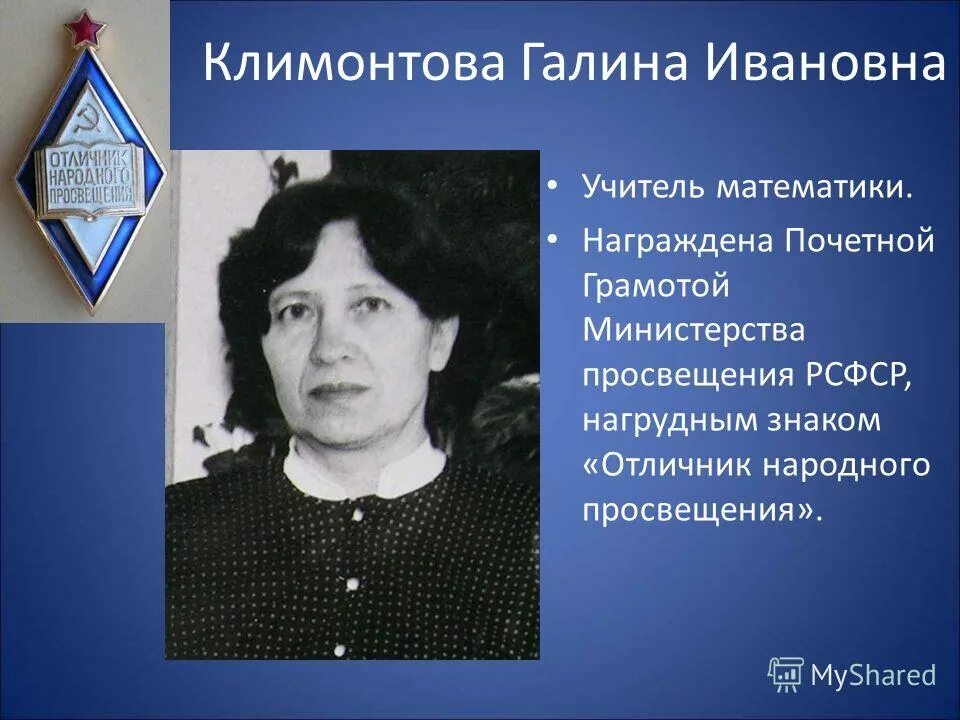 ОТЛИЧНИК НАРОДНОГО ПРОСВЕЩЕНИЯ

Климонтова Галина Ивановна

• Учитель математики.
• Награждена Почетной Грамотой Министерства просвещения РСФСР, нагрудным знаком «Отличник народного просвещения».

MyShared